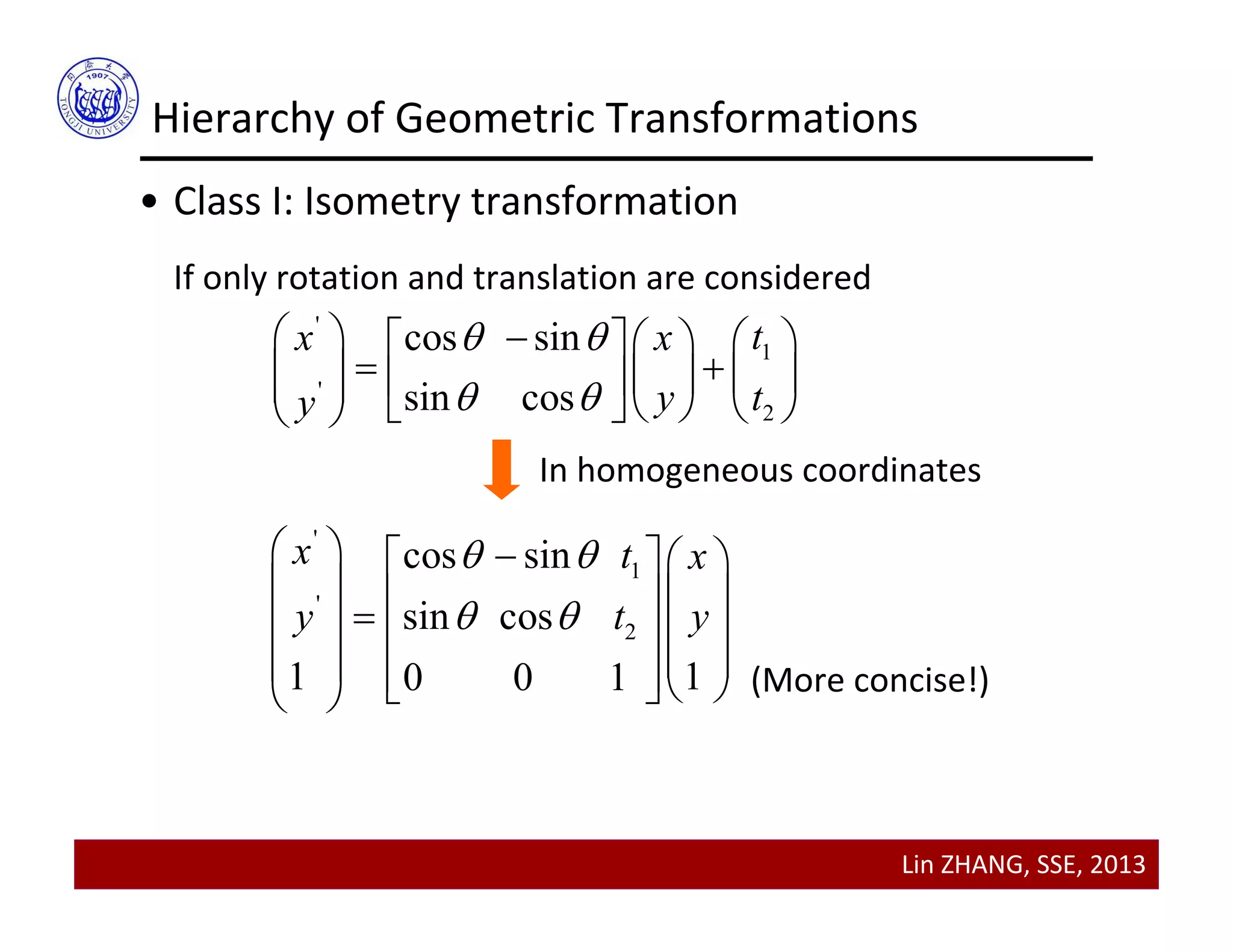 1907

TONGJI UNIVERSITY

Hierarchy of Geometric Transformations

• Class I: Isometry transformation

If only rotation and translation are considered

$\begin{pmatrix} x' \\ y' \end{pmatrix} = \begin{bmatrix} \cos\theta & -\sin\theta \\ \sin\theta & \cos\theta \end{bmatrix} \begin{pmatrix} x \\ y \end{pmatrix} + \begin{pmatrix} t_1 \\ t_2 \end{pmatrix}$

In homogeneous coordinates

$\begin{pmatrix} x' \\ y' \\ 1 \end{pmatrix} = \begin{bmatrix} \cos\theta & -\sin\theta & t_1 \\ \sin\theta & \cos\theta & t_2 \\ 0 & 0 & 1 \end{bmatrix} \begin{pmatrix} x \\ y \\ 1 \end{pmatrix}$ (More concise!)

Lin ZHANG, SSE, 2013